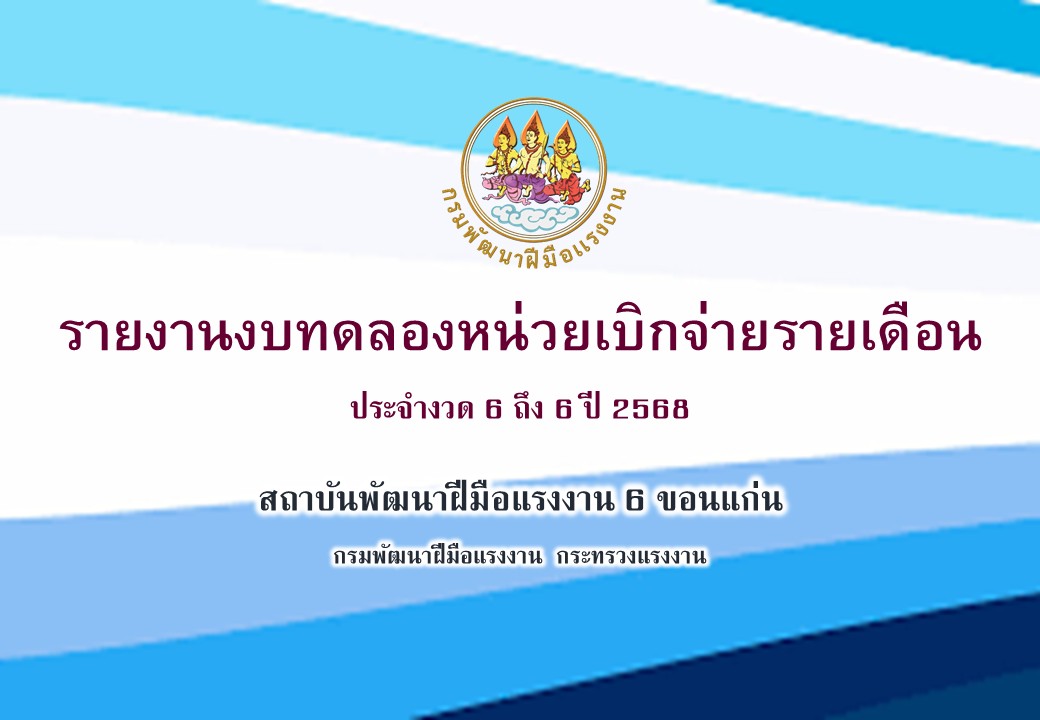 กรมพัฒนาฝีมือแรงงาน

รายงานงบทดลองหน่วยเบิกจ่ายรายเดือน

ประจำงวด 6 ถึง 6 ปี 2568

สถาบันพัฒนาฝีมือแรงงาน 6 ขอนแก่น

กรมพัฒนาฝีมือแรงงาน กระทรวงแรงงาน